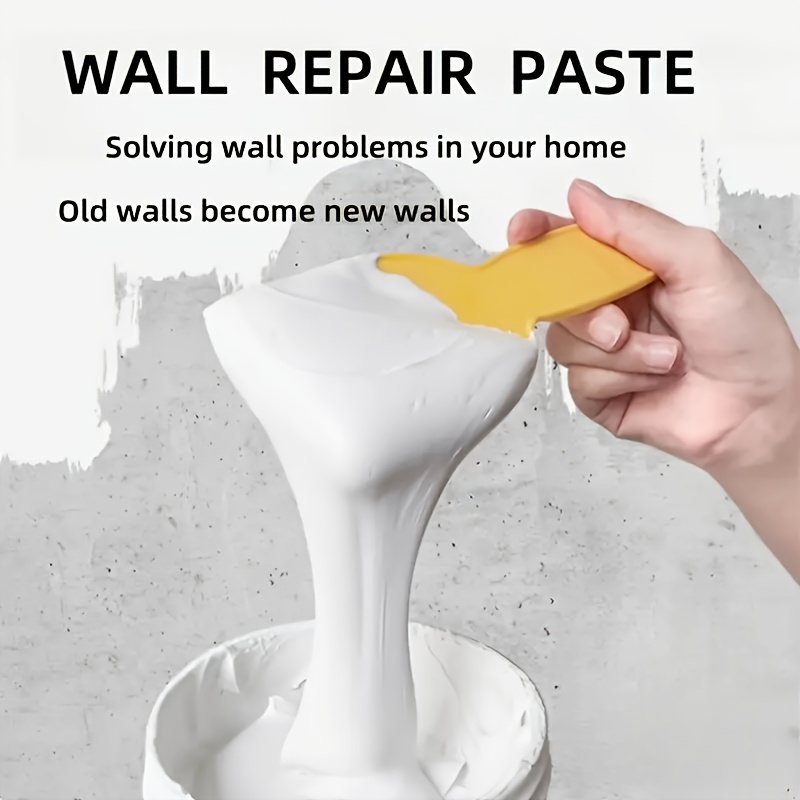 WALL REPAIR PASTE

Solving wall problems in your home

Old walls become new walls